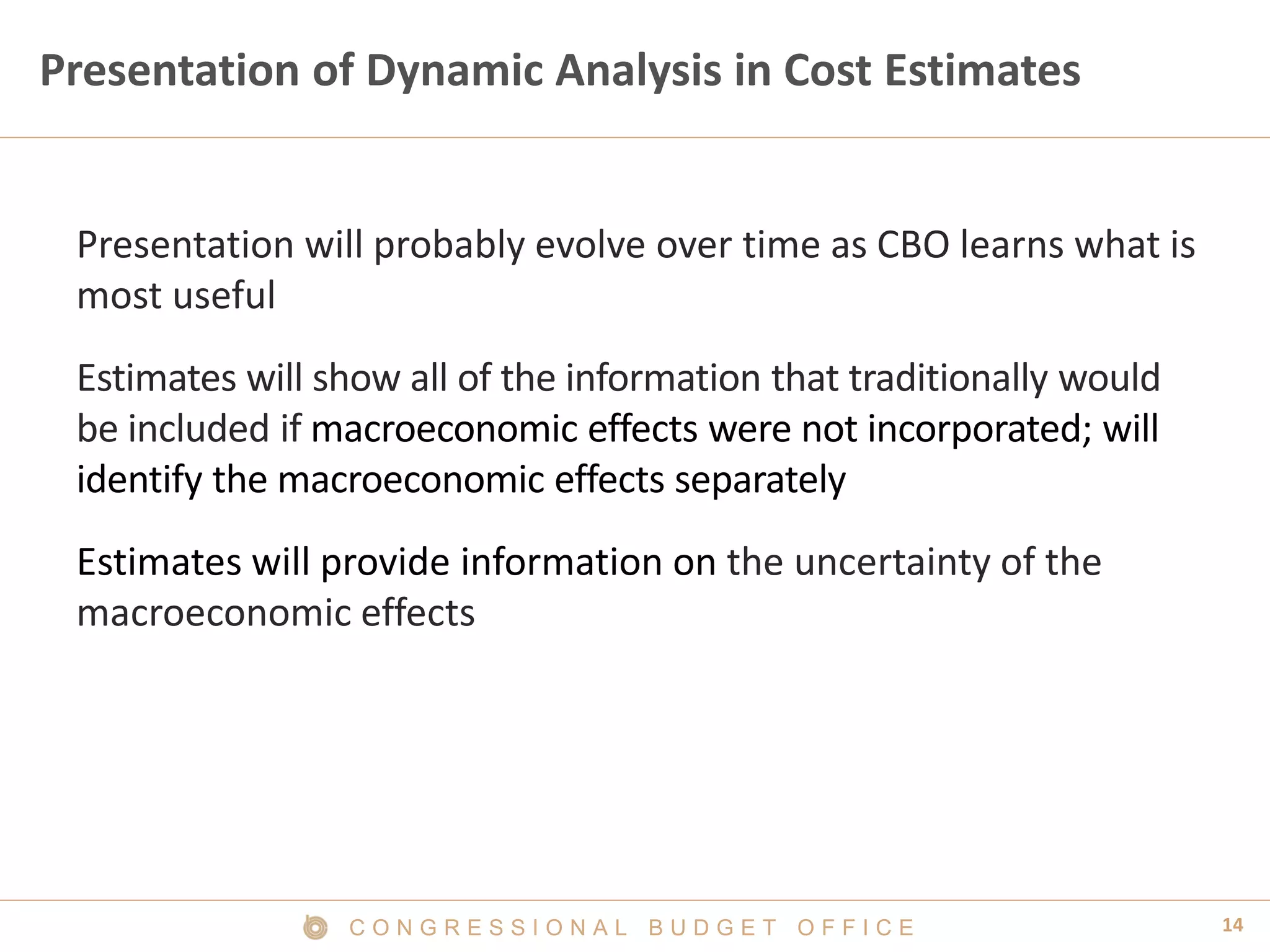 Presentation of Dynamic Analysis in Cost Estimates

Presentation will probably evolve over time as CBO learns what is most useful

Estimates will show all of the information that traditionally would be included if macroeconomic effects were not incorporated; will identify the macroeconomic effects separately

Estimates will provide information on the uncertainty of the macroeconomic effects

CONGRESSIONAL BUDGET OFFICE

14